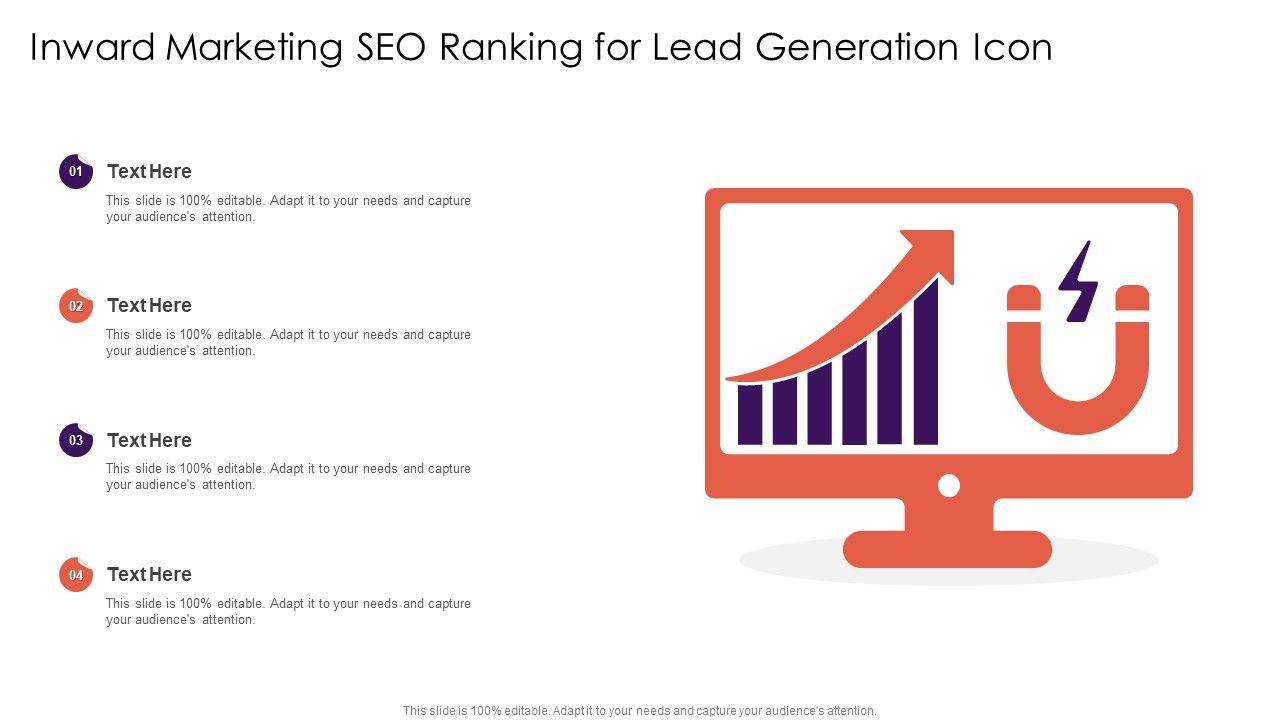 Inward Marketing SEO Ranking for Lead Generation Icon

01

Text Here

This slide is 100% editable. Adapt it to your needs and capture your audience's attention.

02

Text Here

This slide is 100% editable. Adapt it to your needs and capture your audience's attention.

03

Text Here

This slide is 100% editable. Adapt it to your needs and capture your audience's attention.

04

Text Here

This slide is 100% editable. Adapt it to your needs and capture your audience's attention.

This slide is 100% editable. Adapt it to your needs and capture your audience's attention.